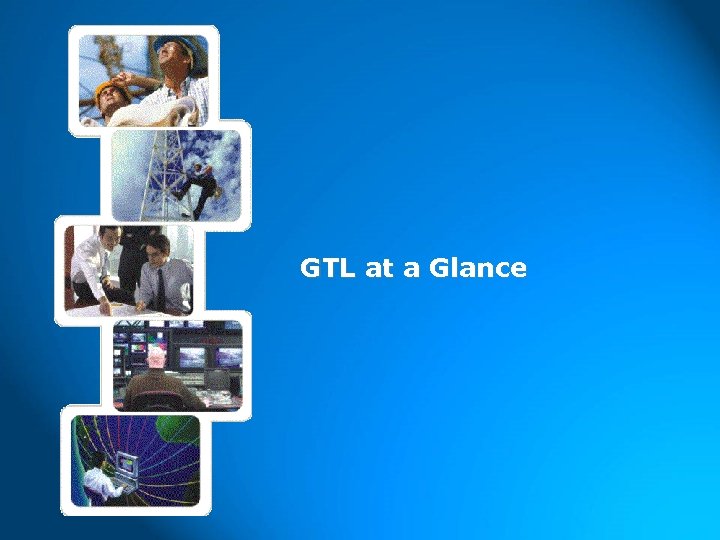 GTL at a Glance